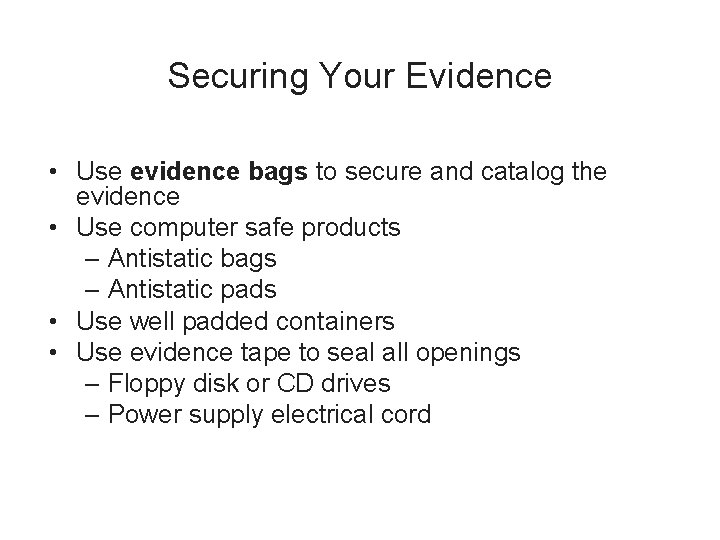 Securing Your Evidence

• Use evidence bags to secure and catalog the evidence
• Use computer safe products
– Antistatic bags
– Antistatic pads
• Use well padded containers
• Use evidence tape to seal all openings
– Floppy disk or CD drives
– Power supply electrical cord